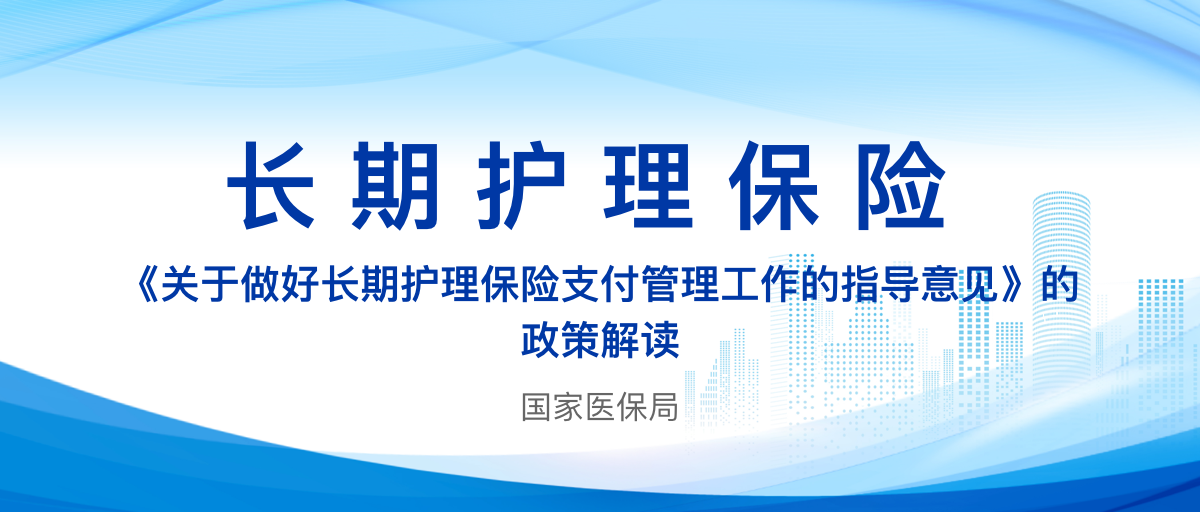 长期护理保险

《关于做好长期护理保险支付管理工作的指导意见》的政策解读

国家医保局